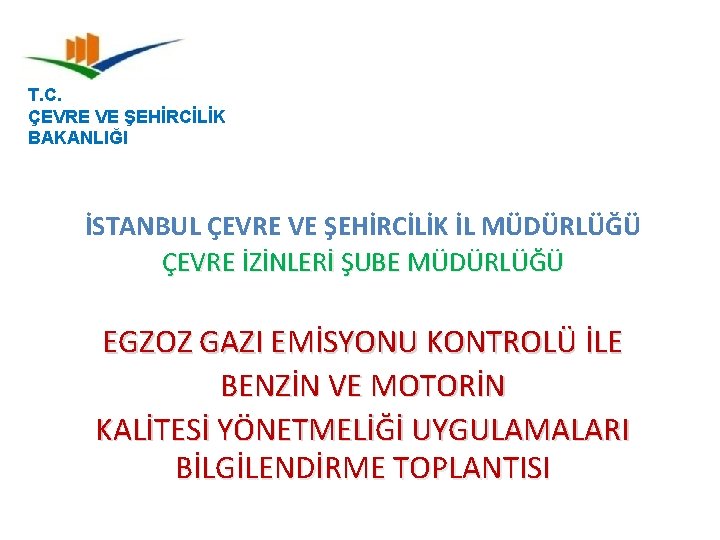 T.C.
ÇEVRE VE ŞEHİRCİLİK
BAKANLIĞI

İSTANBUL ÇEVRE VE ŞEHİRCİLİK İL MÜDÜRLÜĞÜ
ÇEVRE İZİNLERİ ŞUBE MÜDÜRLÜĞÜ

EGZOZ GAZI EMİSYONU KONTROLÜ İLE
BENZİN VE MOTORİN
KALİTESİ YÖNETMELİĞİ UYGULAMALARI
BİLGİLENDİRME TOPLANTISI